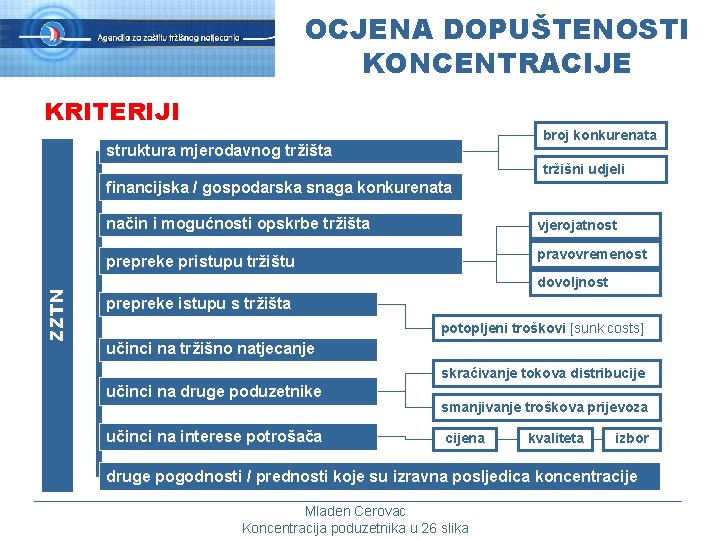 Agencija za zaštitu tržišnog natjecanja

OCJENA DOPUŠTENOSTI KONCENTRACIJE

KRITERIJI

ZZTN

struktura mjerodavnog tržišta

broj konkurenata

tržišni udjeli

financijska / gospodarska snaga konkurenata

način i mogućnosti opskrbe tržišta

prepreke pristupu tržištu

vjerojatnost

pravovremenost

dovoljnost

prepreke istupu s tržišta

potopljeni troškovi [sunk costs]

učinci na tržišno natjecanje

učinci na druge poduzetnike

skraćivanje tokova distribucije

smanjivanje troškova prijevoza

učinci na interese potrošača

cijena

kvaliteta

izbor

druge pogodnosti / prednosti koje su izravna posljedica koncentracije

Mladen Cerovac
Koncentracija poduzetnika u 26 slika